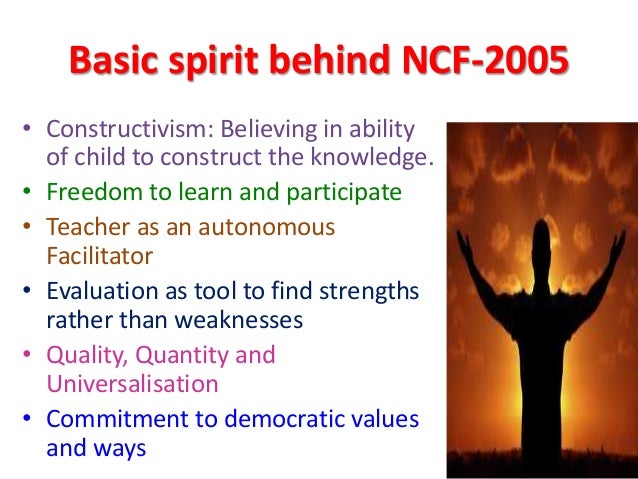 Basic spirit behind NCF-2005

• Constructivism: Believing in ability of child to construct the knowledge.
• Freedom to learn and participate
• Teacher as an autonomous Facilitator
• Evaluation as tool to find strengths rather than weaknesses
• Quality, Quantity and Universalisation
• Commitment to democratic values and ways